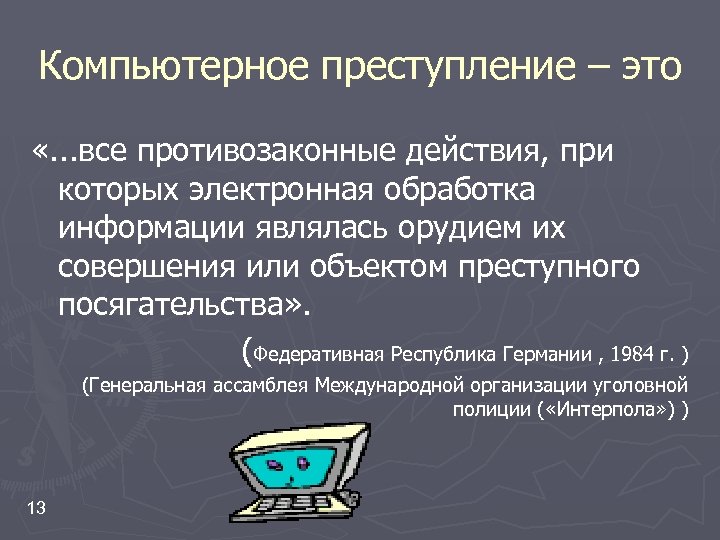 Компьютерное преступление – это

«...все противозаконные действия, при которых электронная обработка информации являлась орудием их совершения или объектом преступного посягательства».

(Федеративная Республика Германии , 1984 г. )

(Генеральная ассамблея Международной организации уголовной полиции («Интерпола») )

13